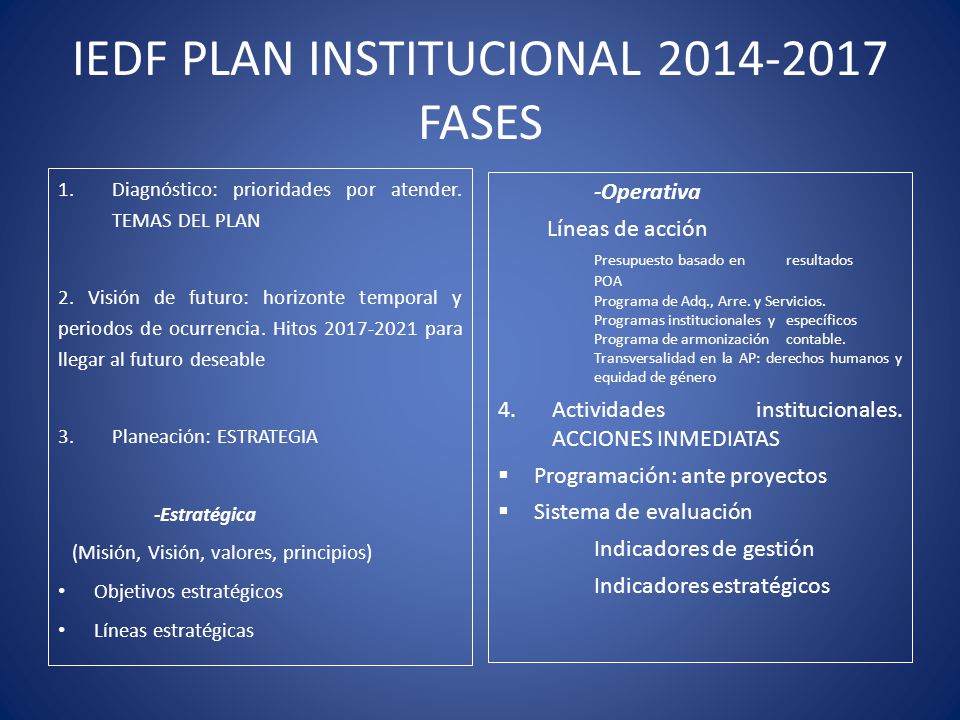 IEDF PLAN INSTITUCIONAL 2014-2017
FASES

1. Diagnóstico: prioridades por atender. TEMAS DEL PLAN

2. Visión de futuro: horizonte temporal y periodos de ocurrencia. Hitos 2017-2021 para llegar al futuro deseable

3. Planeación: ESTRATEGIA

-Estratégica

(Misión, Visión, valores, principios)

• Objetivos estratégicos

• Líneas estratégicas

-Operativa

Líneas de acción

Presupuesto basado en resultados
POA
Programa de Adq., Arre. y Servicios.
Programas institucionales y específicos
Programa de armonización contable.
Transversalidad en la AP: derechos humanos y equidad de género

4. Actividades institucionales. ACCIONES INMEDIATAS

▪ Programación: ante proyectos

▪ Sistema de evaluación

Indicadores de gestión

Indicadores estratégicos